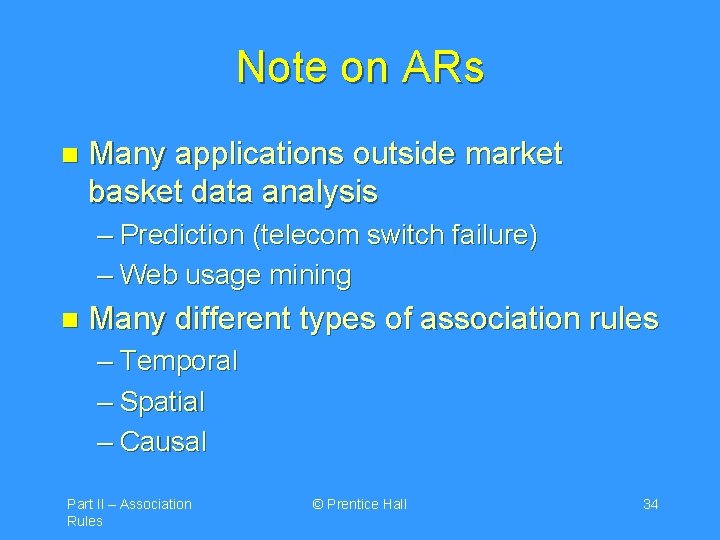 Note on ARs

Many applications outside market basket data analysis

– Prediction (telecom switch failure)

– Web usage mining

Many different types of association rules

– Temporal

– Spatial

– Causal

Part II – Association Rules

© Prentice Hall

34